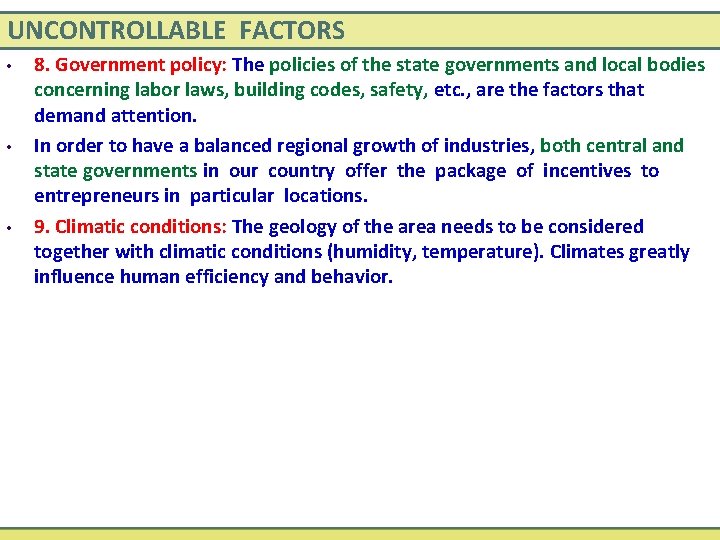 UNCONTROLLABLE FACTORS

• 8. Government policy: The policies of the state governments and local bodies concerning labor laws, building codes, safety, etc., are the factors that demand attention.

• In order to have a balanced regional growth of industries, both central and state governments in our country offer the package of incentives to entrepreneurs in particular locations.

• 9. Climatic conditions: The geology of the area needs to be considered together with climatic conditions (humidity, temperature). Climates greatly influence human efficiency and behavior.